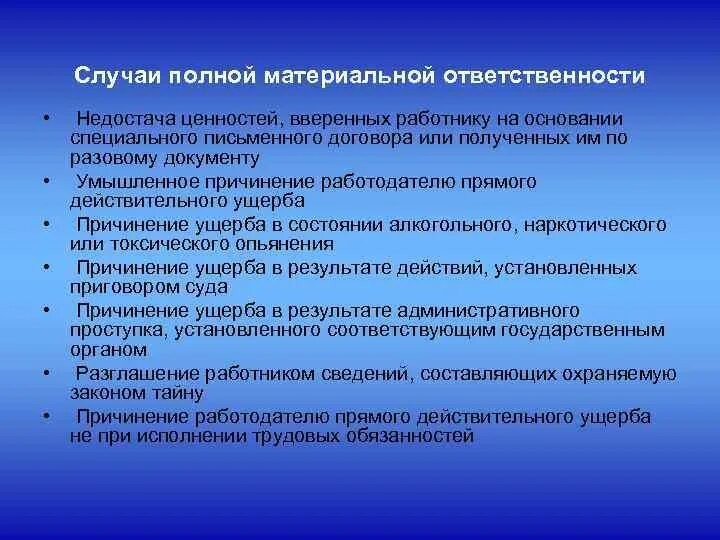 Случаи полной материальной ответственности

• Недостача ценностей, вверенных работнику на основании специального письменного договора или полученных им по разовому документу
• Умышленное причинение работодателю прямого действительного ущерба
• Причинение ущерба в состоянии алкогольного, наркотического или токсического опьянения
• Причинение ущерба в результате действий, установленных приговором суда
• Причинение ущерба в результате административного проступка, установленного соответствующим государственным органом
• Разглашение работником сведений, составляющих охраняемую законом тайну
• Причинение работодателю прямого действительного ущерба не при исполнении трудовых обязанностей